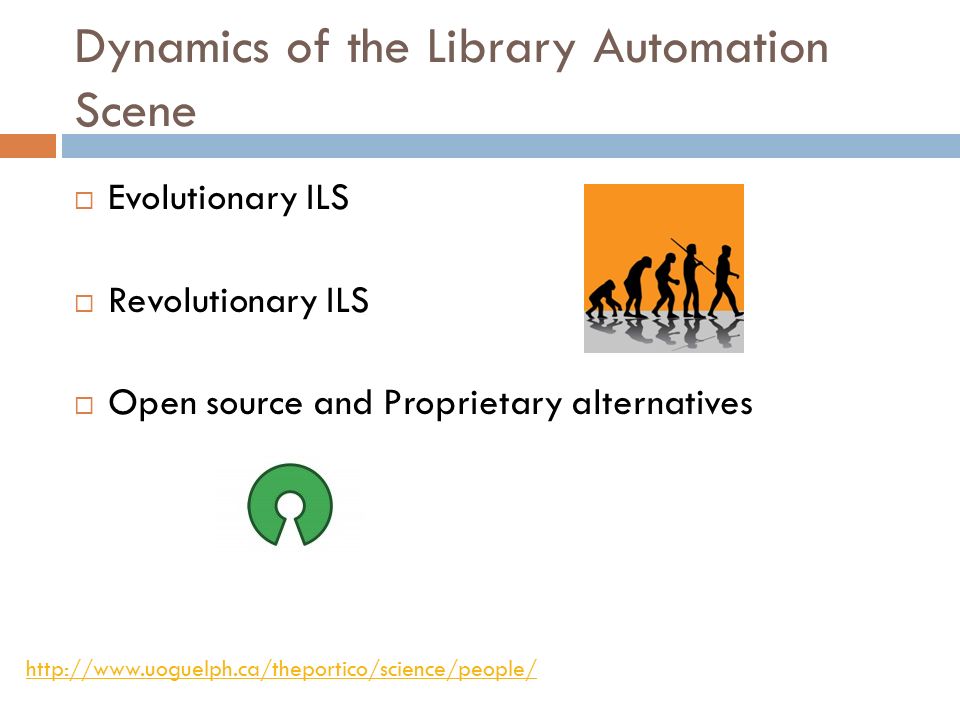 Dynamics of the Library Automation Scene

□ Evolutionary ILS

□ Revolutionary ILS

□ Open source and Proprietary alternatives

http://www.uoguelph.ca/theportico/science/people/